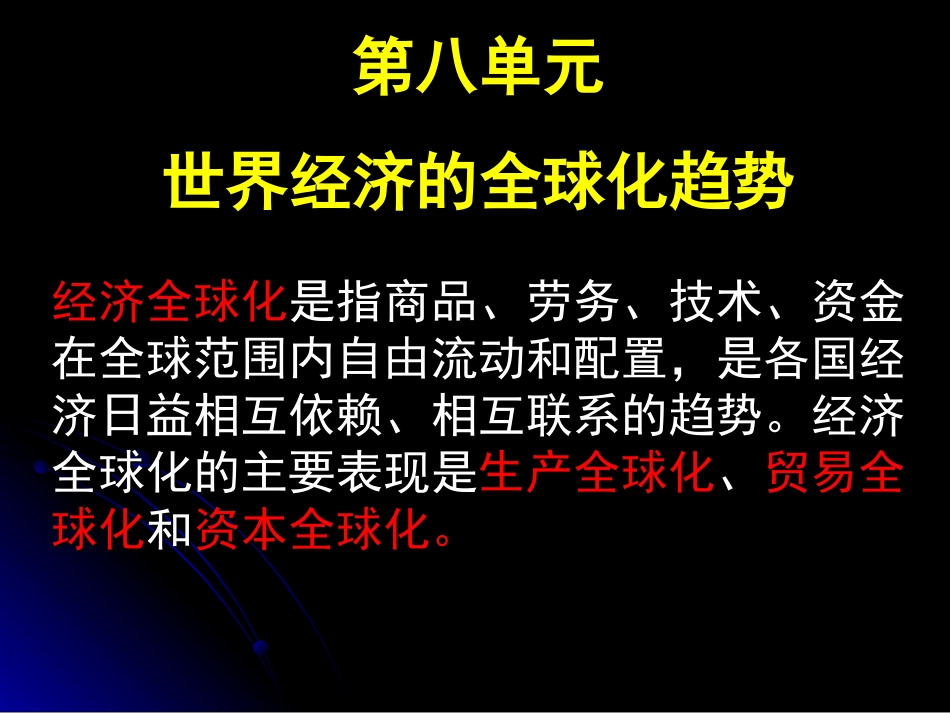 第八单元

世界经济的全球化趋势

经济全球化是指商品、劳务、技术、资金在全球范围内自由流动和配置，是各国经济日益相互依赖、相互联系的趋势。经济全球化的主要表现是生产全球化、贸易全球化和资本全球化。